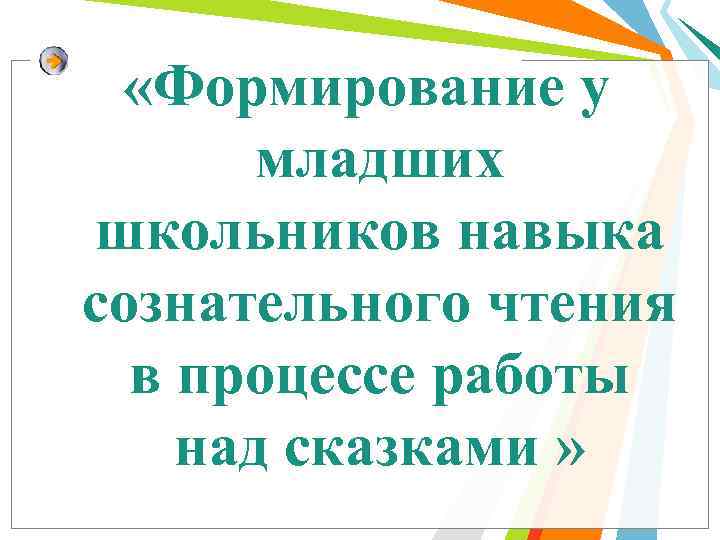 «Формирование у младших школьников навыка сознательного чтения в процессе работы над сказками »